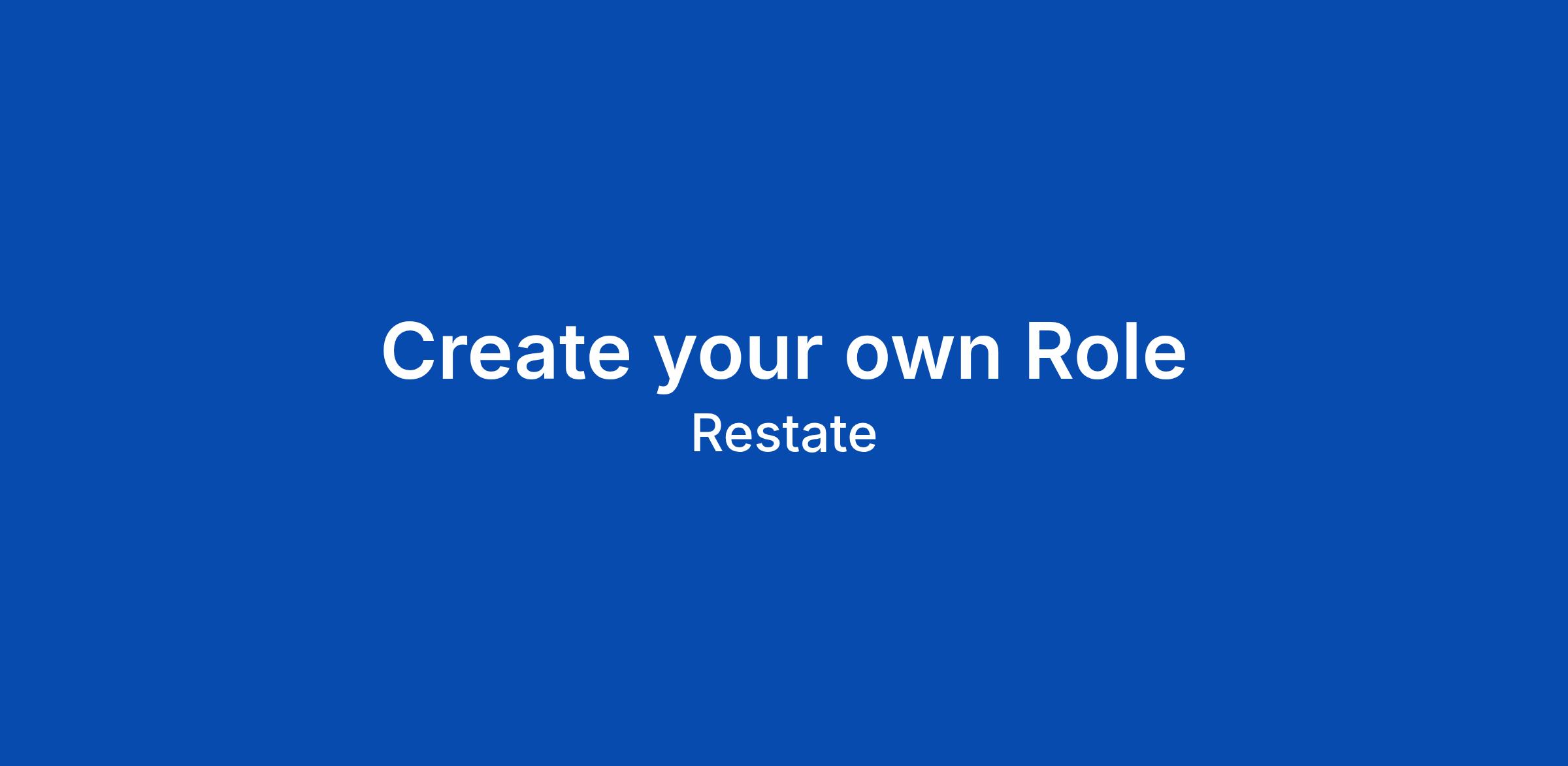 Create your own Role
Restate